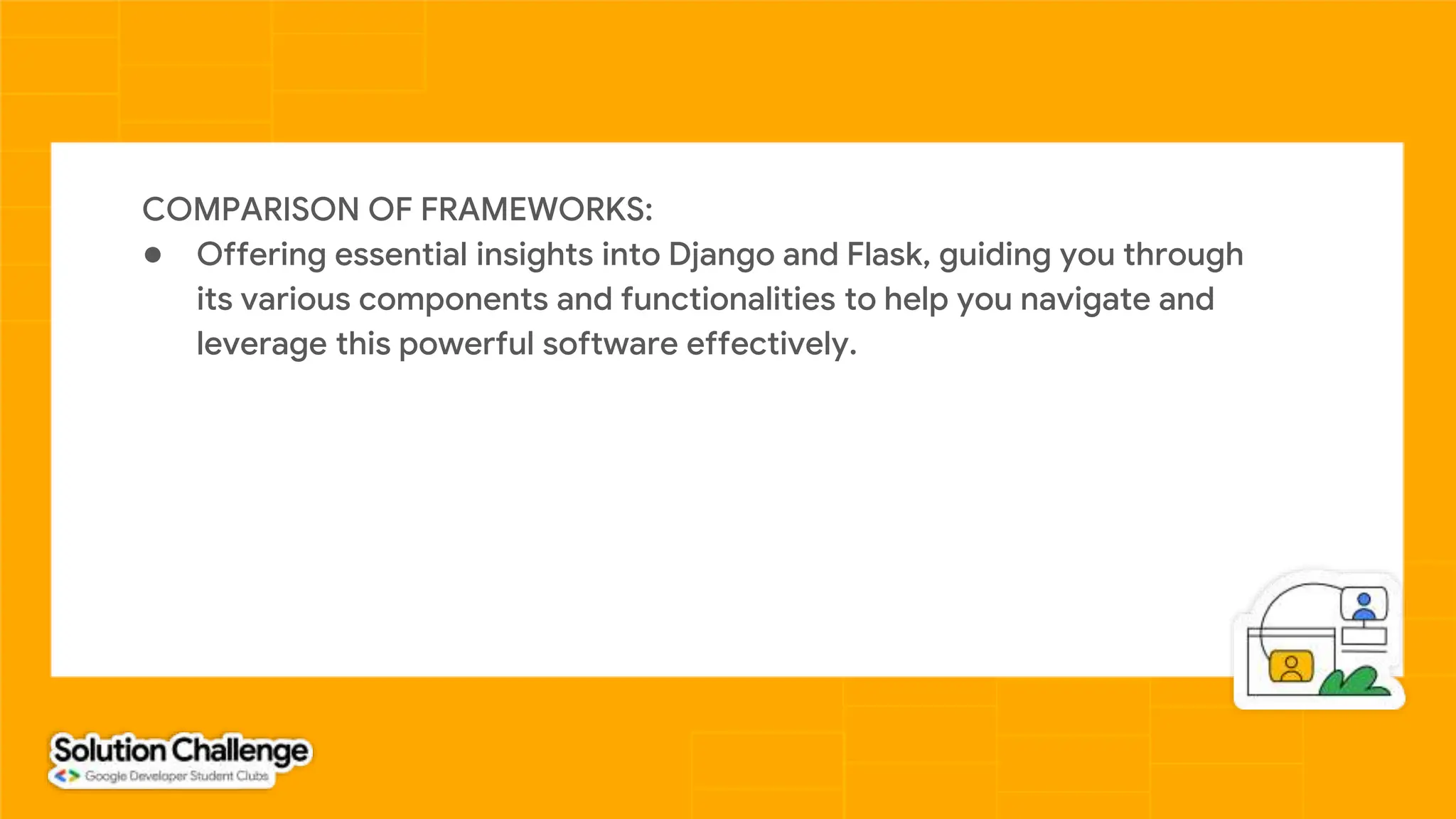 COMPARISON OF FRAMEWORKS:

● Offering essential insights into Django and Flask, guiding you through its various components and functionalities to help you navigate and leverage this powerful software effectively.

Solution Challenge
Google Developer Student Clubs